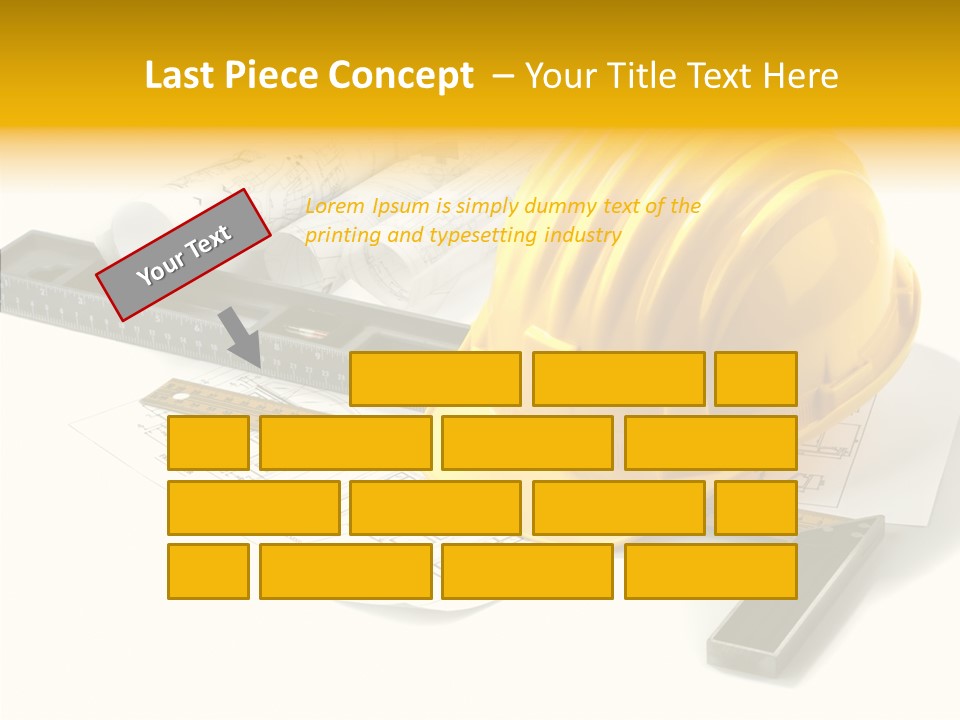 Last Piece Concept – Your Title Text Here

Your Text

Lorem Ipsum is simply dummy text of the printing and typesetting industry